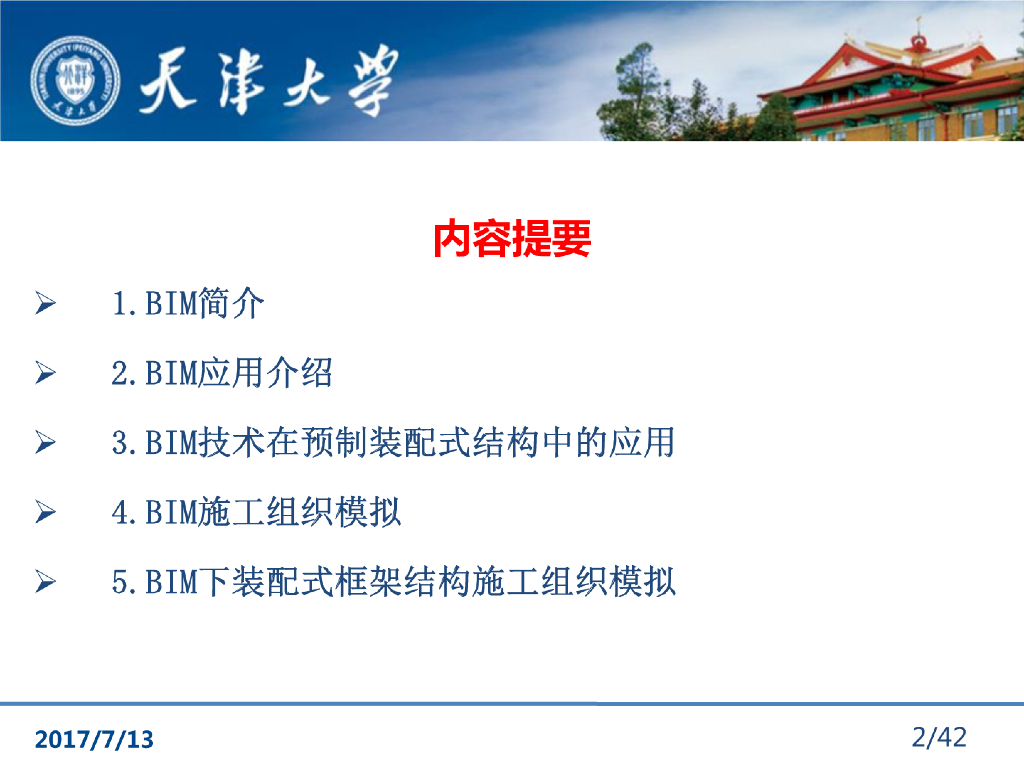 天津大学

内容提要

➢ 1.BIM简介

➢ 2.BIM应用介绍

➢ 3.BIM技术在预制装配式结构中的应用

➢ 4.BIM施工组织模拟

➢ 5.BIM下装配式框架结构施工组织模拟

2017/7/13

2/42